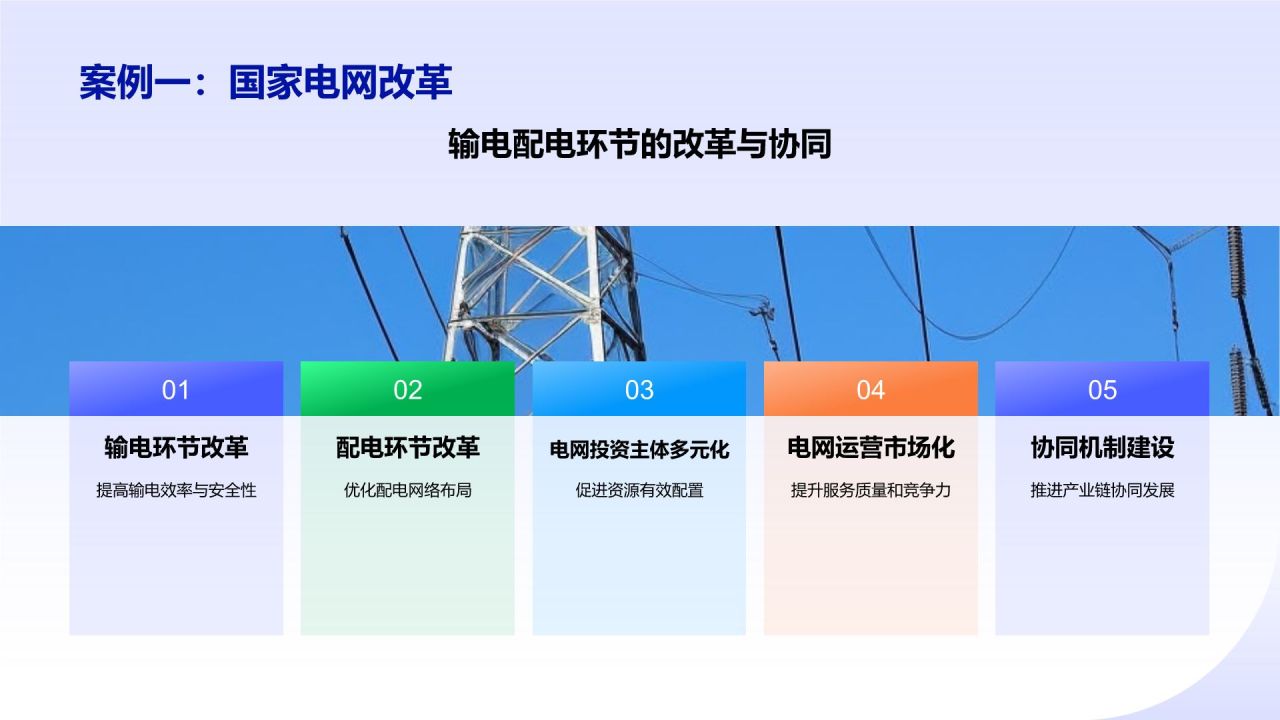 案例一：国家电网改革

输电配电环节的改革与协同

01

输电环节改革

提高输电效率与安全性

02

配电环节改革

优化配电网络布局

03

电网投资主体多元化

促进资源有效配置

04

电网运营市场化

提升服务质量和竞争力

05

协同机制建设

推进产业链协同发展